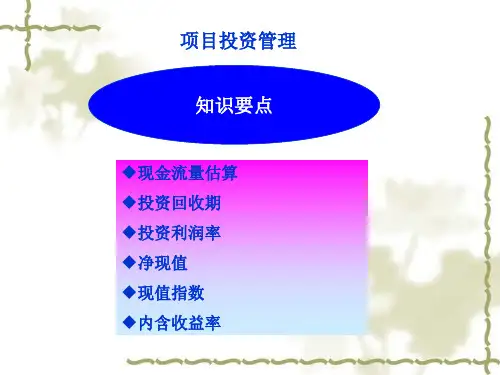 项目投资管理

知识要点

◆现金流量估算
◆投资回收期
◆投资利润率
◆净现值
◆现值指数
◆内含收益率